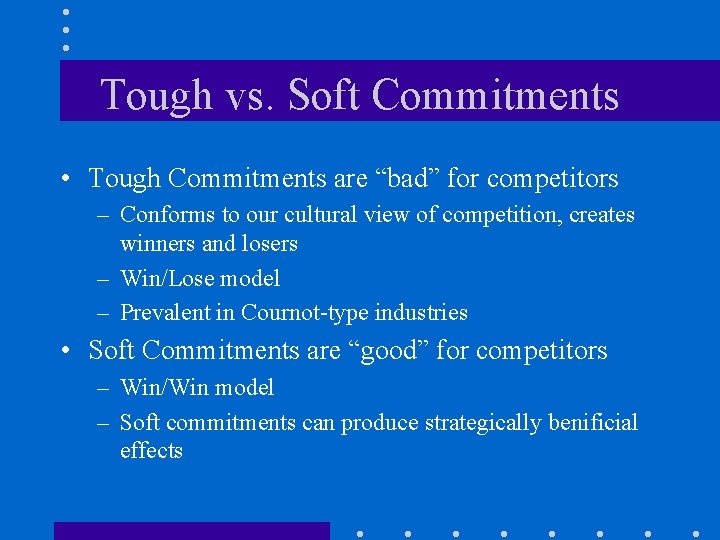 Tough vs. Soft Commitments

• Tough Commitments are “bad” for competitors
– Conforms to our cultural view of competition, creates winners and losers
– Win/Lose model
– Prevalent in Cournot-type industries

• Soft Commitments are “good” for competitors
– Win/Win model
– Soft commitments can produce strategically benificial effects